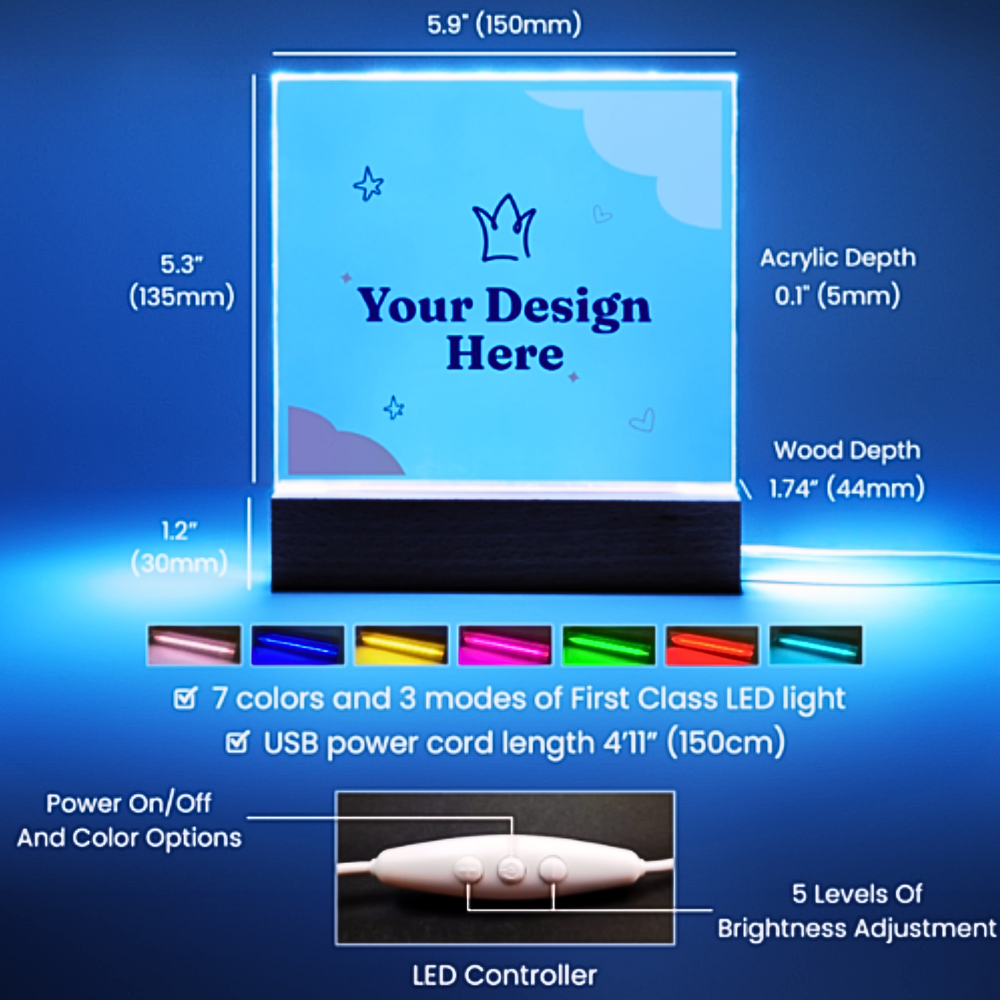 5.9" (150mm)

5.3" (135mm)

Your Design Here

Acrylic Depth 0.1" (5mm)

Wood Depth 1.74" (44mm)

1.2" (30mm)

☑ 7 colors and 3 modes of First Class LED light
☑ USB power cord length 4'11" (150cm)

Power On/Off And Color Options

5 Levels Of Brightness Adjustment

LED Controller